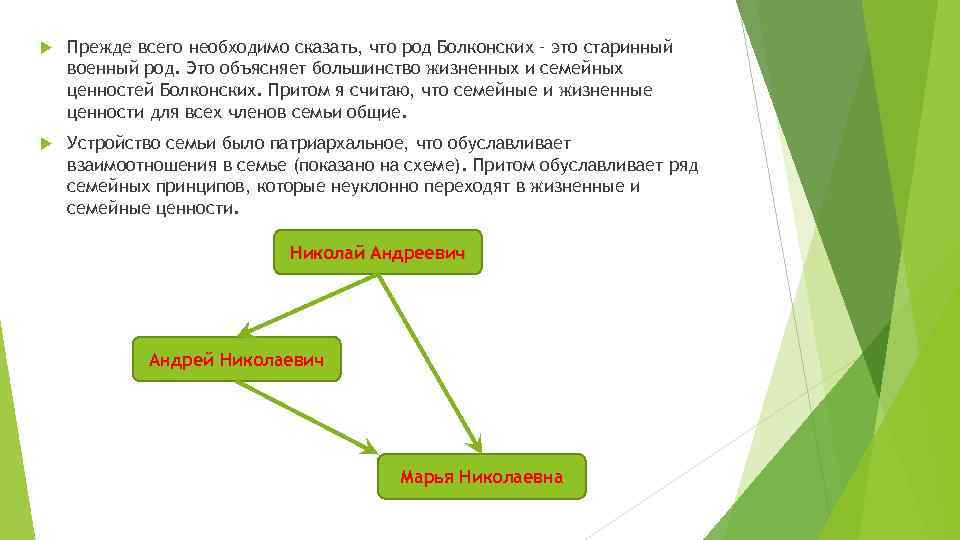 Прежде всего необходимо сказать, что род Болконских - это старинный военный род. Это объясняет большинство жизненных и семейных ценностей Болконских. Притом я считаю, что семейные и жизненные ценности для всех членов семьи общие.

Устройство семьи было патриархальное, что обуславливает взаимоотношения в семье (показано на схеме). Притом обуславливает ряд семейных принципов, которые неуклонно переходят в жизненные и семейные ценности.

Николай Андреевич

Андрей Николаевич

Марья Николаевна